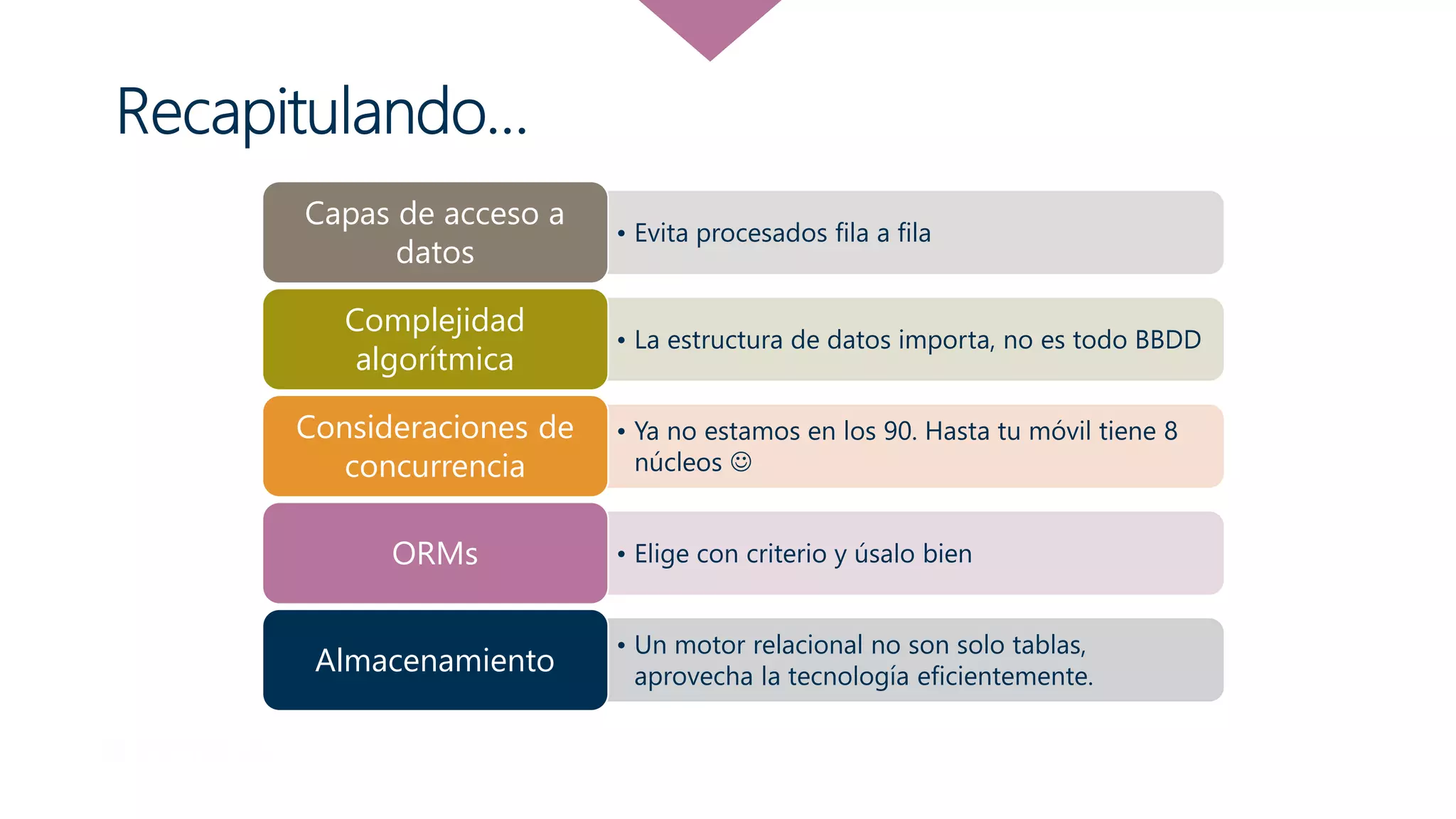 Recapitulando…

Capas de acceso a datos

• Evita procesados fila a fila

Complejidad algorítmica

• La estructura de datos importa, no es todo BBDD

Consideraciones de concurrencia

• Ya no estamos en los 90. Hasta tu móvil tiene 8 núcleos ☺

ORMs

• Elige con criterio y úsalo bien

Almacenamiento

• Un motor relacional no son solo tablas, aprovecha la tecnología eficientemente.